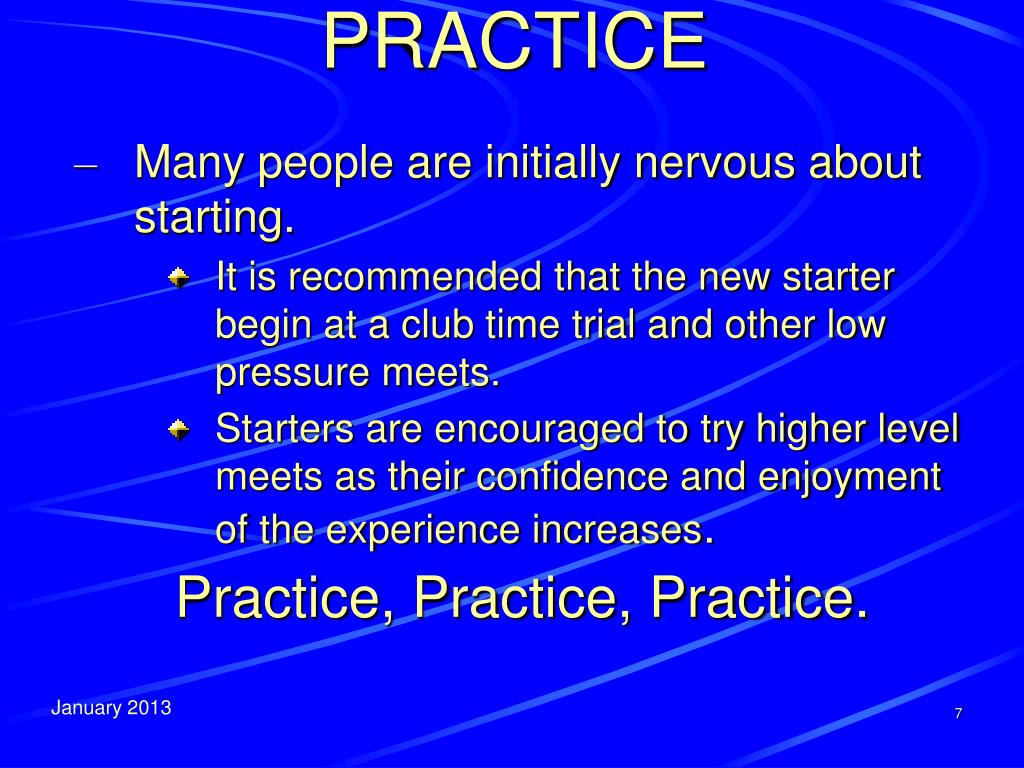 PRACTICE

– Many people are initially nervous about starting.

It is recommended that the new starter begin at a club time trial and other low pressure meets.

Starters are encouraged to try higher level meets as their confidence and enjoyment of the experience increases.

Practice, Practice, Practice.

January 2013

7